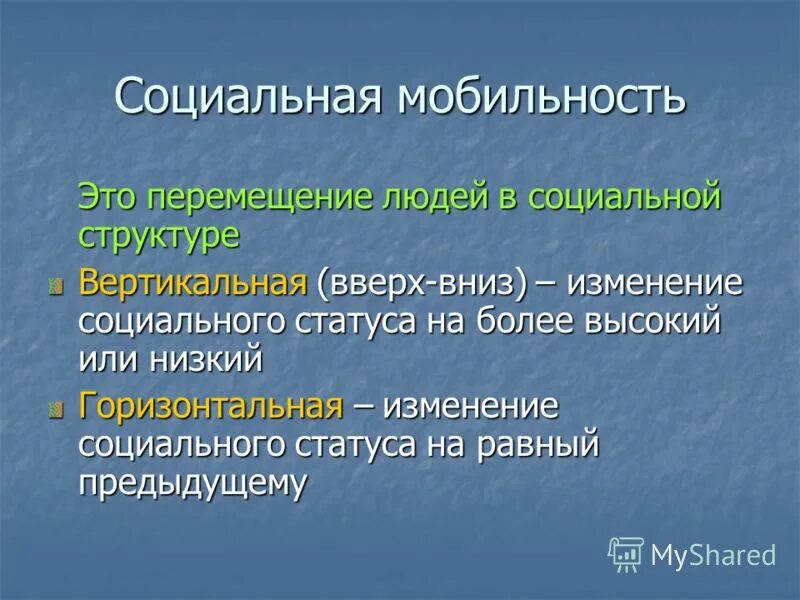 Социальная мобильность

Это перемещение людей в социальной структуре

Вертикальная (вверх-вниз) – изменение социального статуса на более высокий или низкий

Горизонтальная – изменение социального статуса на равный предыдущему

MyShared